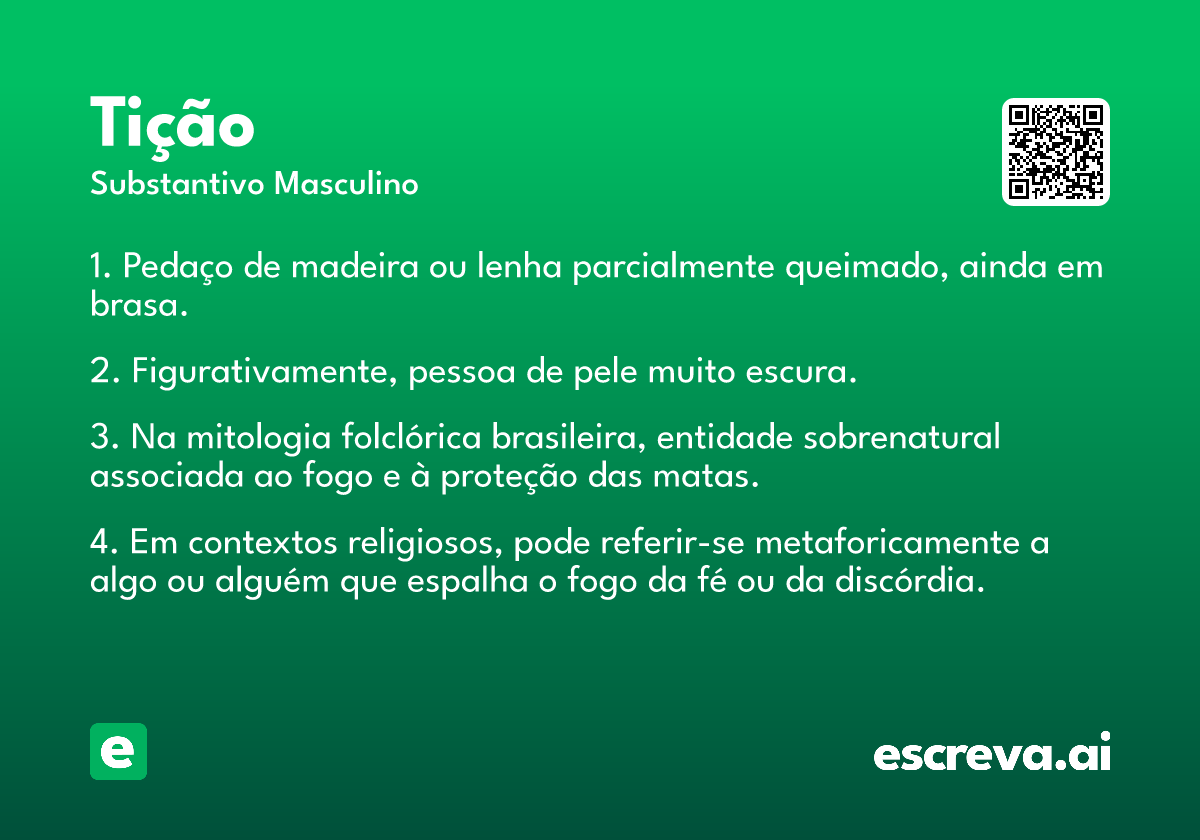 Tição
Substantivo Masculino

1. Pedaço de madeira ou lenha parcialmente queimado, ainda em brasa.

2. Figurativamente, pessoa de pele muito escura.

3. Na mitologia folclórica brasileira, entidade sobrenatural associada ao fogo e à proteção das matas.

4. Em contextos religiosos, pode referir-se metaforicamente a algo ou alguém que espalha o fogo da fé ou da discórdia.

e

escreva.ai